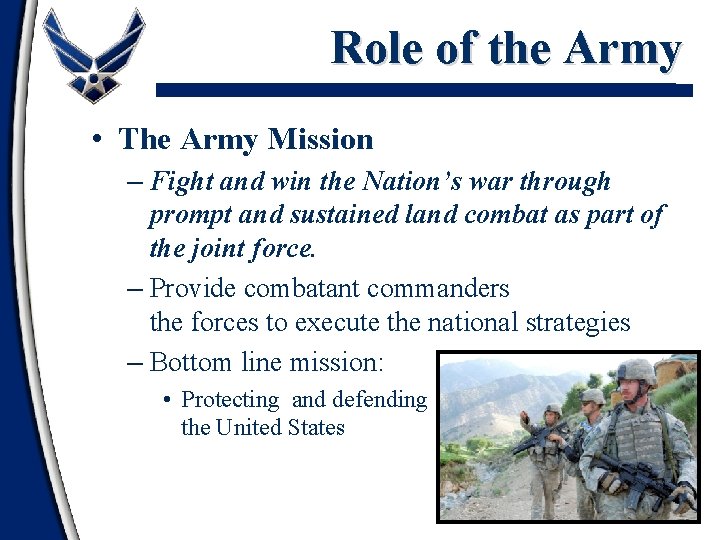 Role of the Army

• The Army Mission

– Fight and win the Nation's war through prompt and sustained land combat as part of the joint force.

– Provide combatant commanders the forces to execute the national strategies

– Bottom line mission:

• Protecting and defending the United States